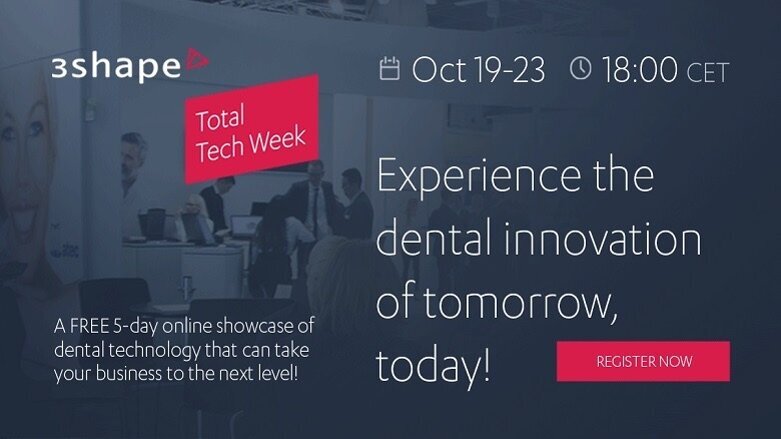 3shape

Total Tech Week

Oct 19-23 18:00 CET

Experience the dental innovation of tomorrow, today!

A FREE 5-day online showcase of dental technology that can take your business to the next level!

REGISTER NOW